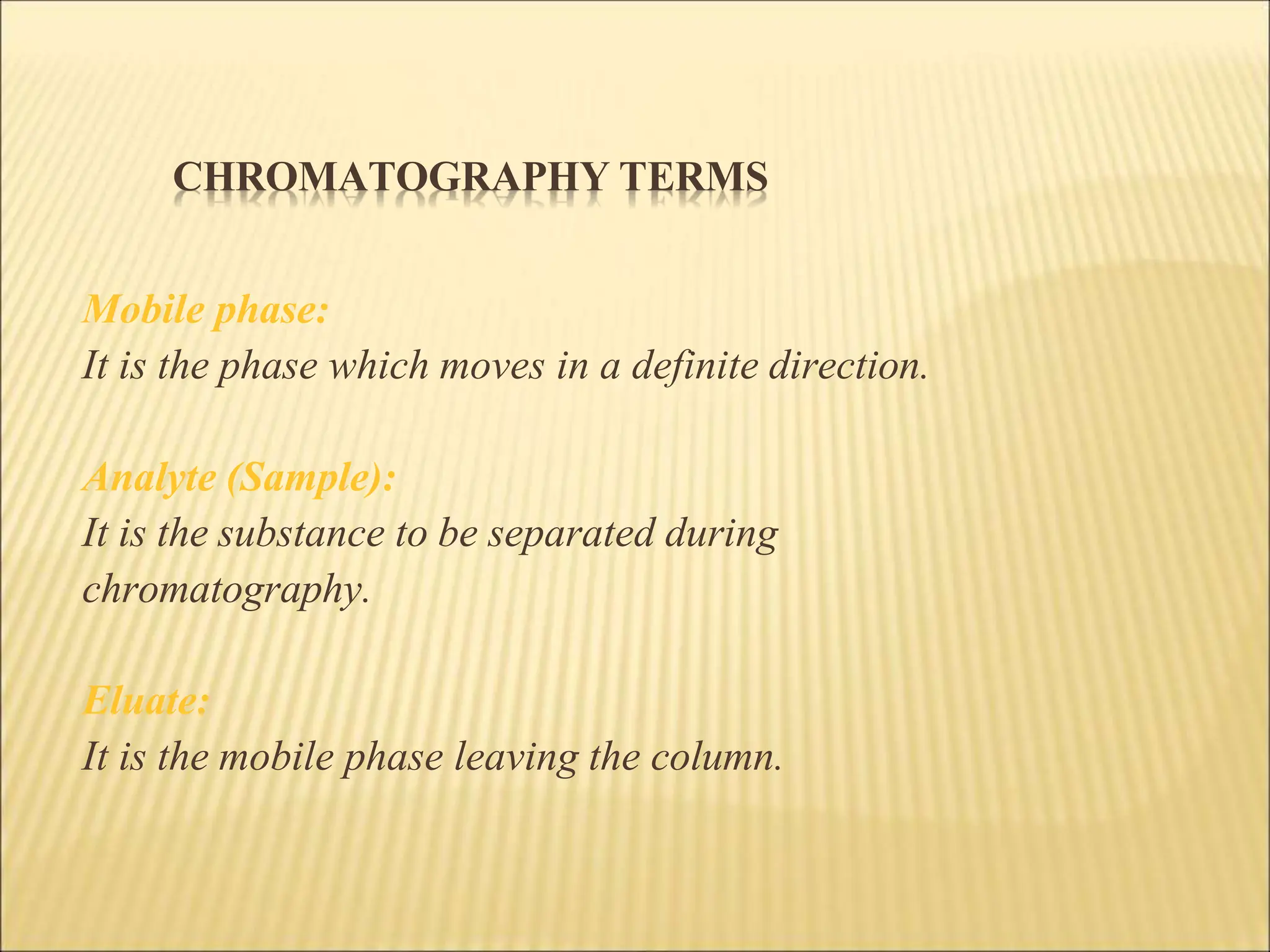 CHROMATOGRAPHY TERMS

Mobile phase:
It is the phase which moves in a definite direction.

Analyte (Sample):
It is the substance to be separated during chromatography.

Eluate:
It is the mobile phase leaving the column.